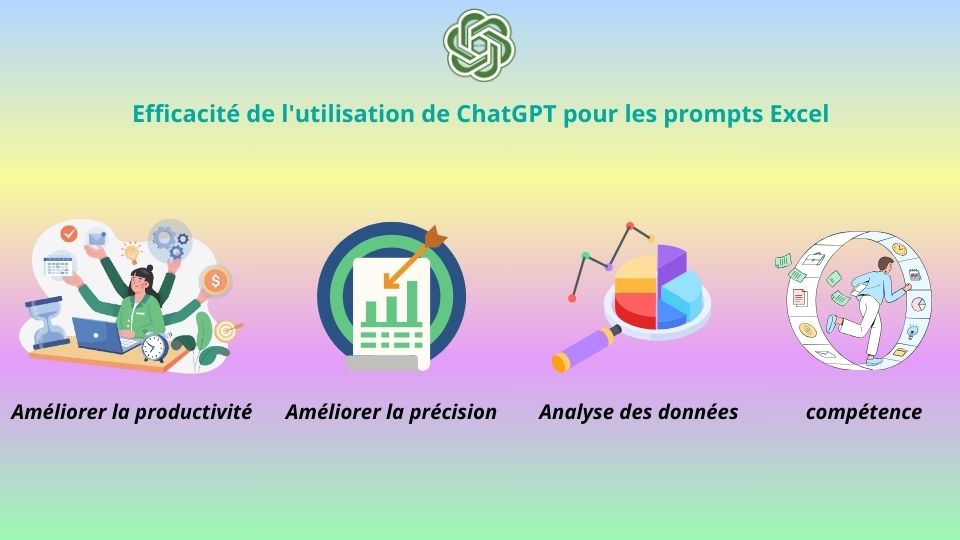 Efficacité de l'utilisation de ChatGPT pour les prompts Excel

Améliorer la productivité

Améliorer la précision

Analyse des données

compétence